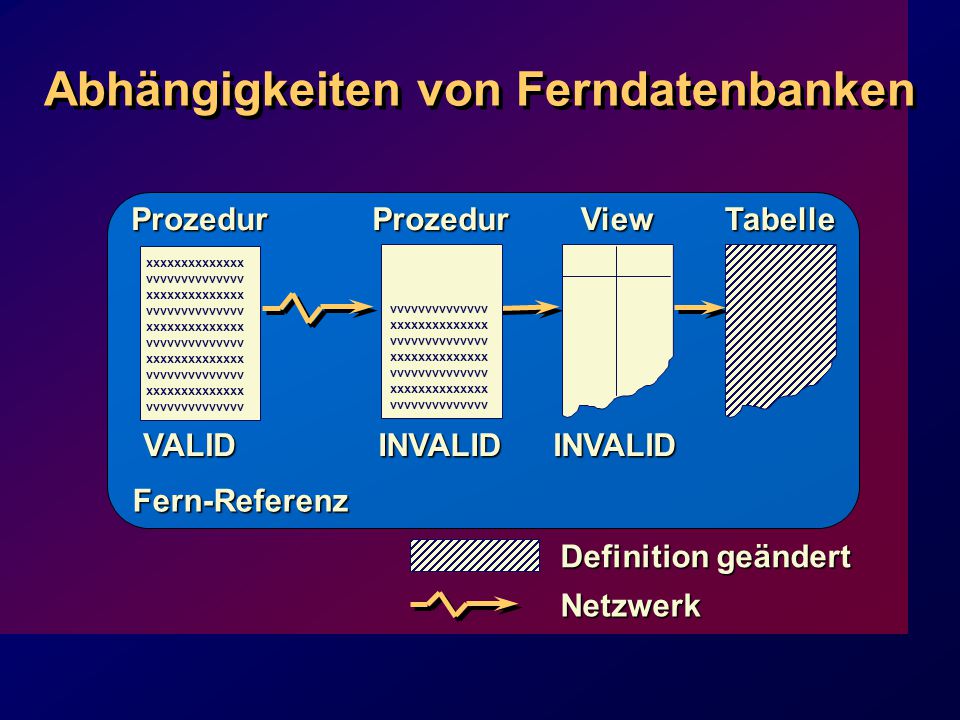 Abhängigkeiten von Ferndatenbanken

Prozedur

xxxxxxxxxxxxxx
vvvvvvvvvvvvvv
xxxxxxxxxxxxxx
vvvvvvvvvvvvvv
xxxxxxxxxxxxxx
vvvvvvvvvvvvvv
xxxxxxxxxxxxxx
vvvvvvvvvvvvvv
xxxxxxxxxxxxxx
vvvvvvvvvvvvvv

VALID

Prozedur

vvvvvvvvvvvvvv
xxxxxxxxxxxxxx
vvvvvvvvvvvvvv
xxxxxxxxxxxxxx
vvvvvvvvvvvvvv
xxxxxxxxxxxxxx
vvvvvvvvvvvvvv

INVALID

View

INVALID

Tabelle

Fern-Referenz

Definition geändert

Netzwerk